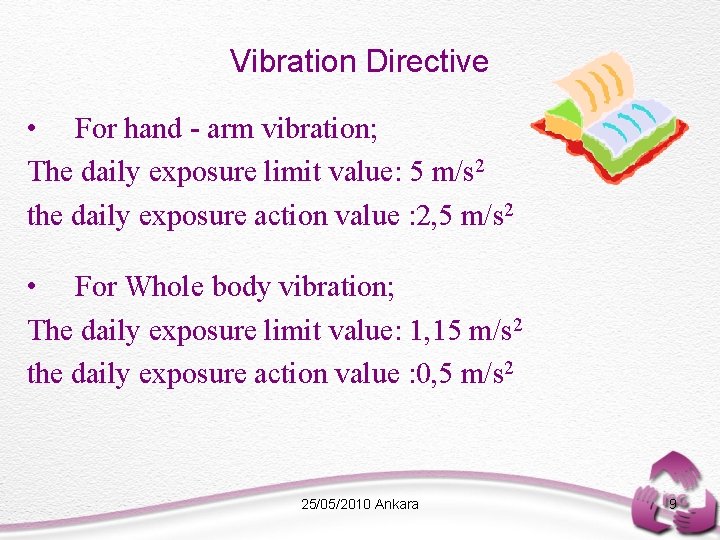 Vibration Directive

• For hand - arm vibration;
The daily exposure limit value: 5 $m/s^2$
the daily exposure action value :2,5 $m/s^2$

• For Whole body vibration;
The daily exposure limit value: 1,15 $m/s^2$
the daily exposure action value :0,5 $m/s^2$

25/05/2010 Ankara

9